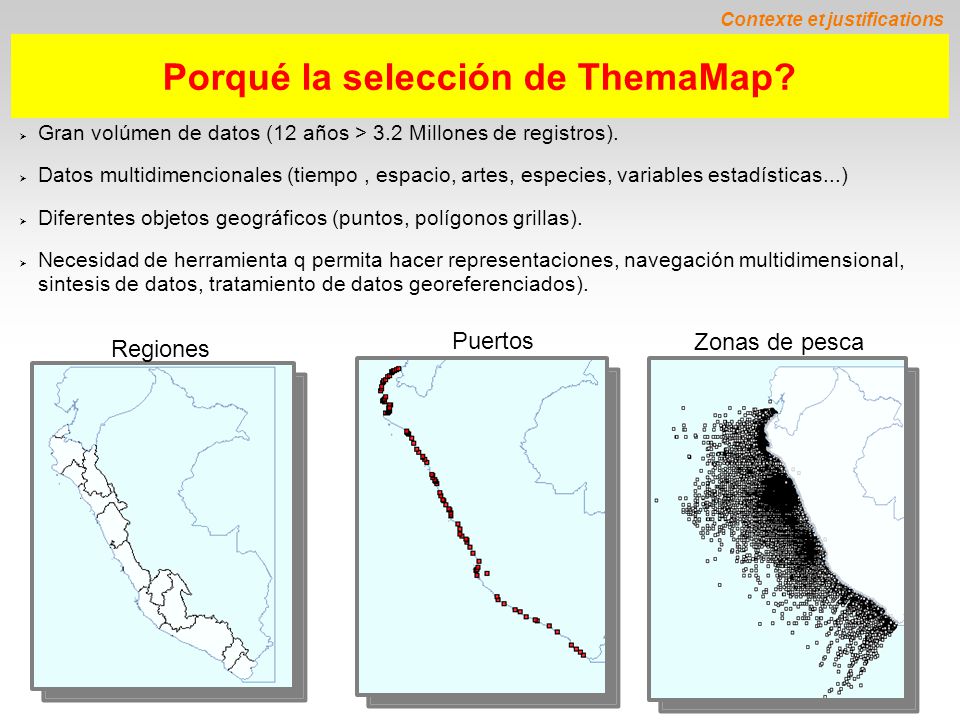 Contexte et justifications

Porqué la selección de ThemaMap?

Gran volúmen de datos (12 años > 3.2 Millones de registros).

Datos multidimencionales (tiempo , espacio, artes, especies, variables estadísticas...)

Diferentes objetos geográficos (puntos, polígonos grillas).

Necesidad de herramienta q permita hacer representaciones, navegación multidimensional, sintesis de datos, tratamiento de datos georeferenciados).

Regiones

Puertos

Zonas de pesca